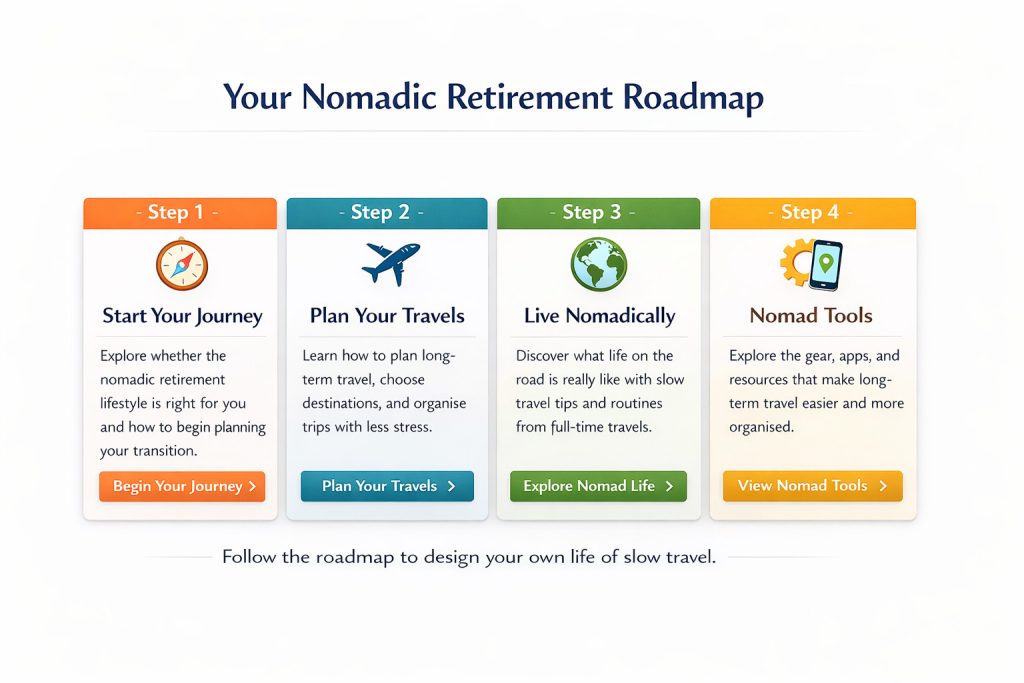 Your Nomadic Retirement Roadmap

- Step 1 -

Start Your Journey

Explore whether the nomadic retirement lifestyle is right for you and how to begin planning your transition.

Begin Your Journey >

- Step 2 -

Plan Your Travels

Learn how to plan long-term travel, choose destinations, and organise trips with less stress.

Plan Your Travels >

- Step 3 -

Live Nomadically

Discover what life on the road is really like with slow travel tips and routines from full-time travels.

Explore Nomad Life >

- Step 4 -

Nomad Tools

Explore the gear, apps, and resources that make long-term travel easier and more organised.

View Nomad Tools >

Follow the roadmap to design your own life of slow travel.